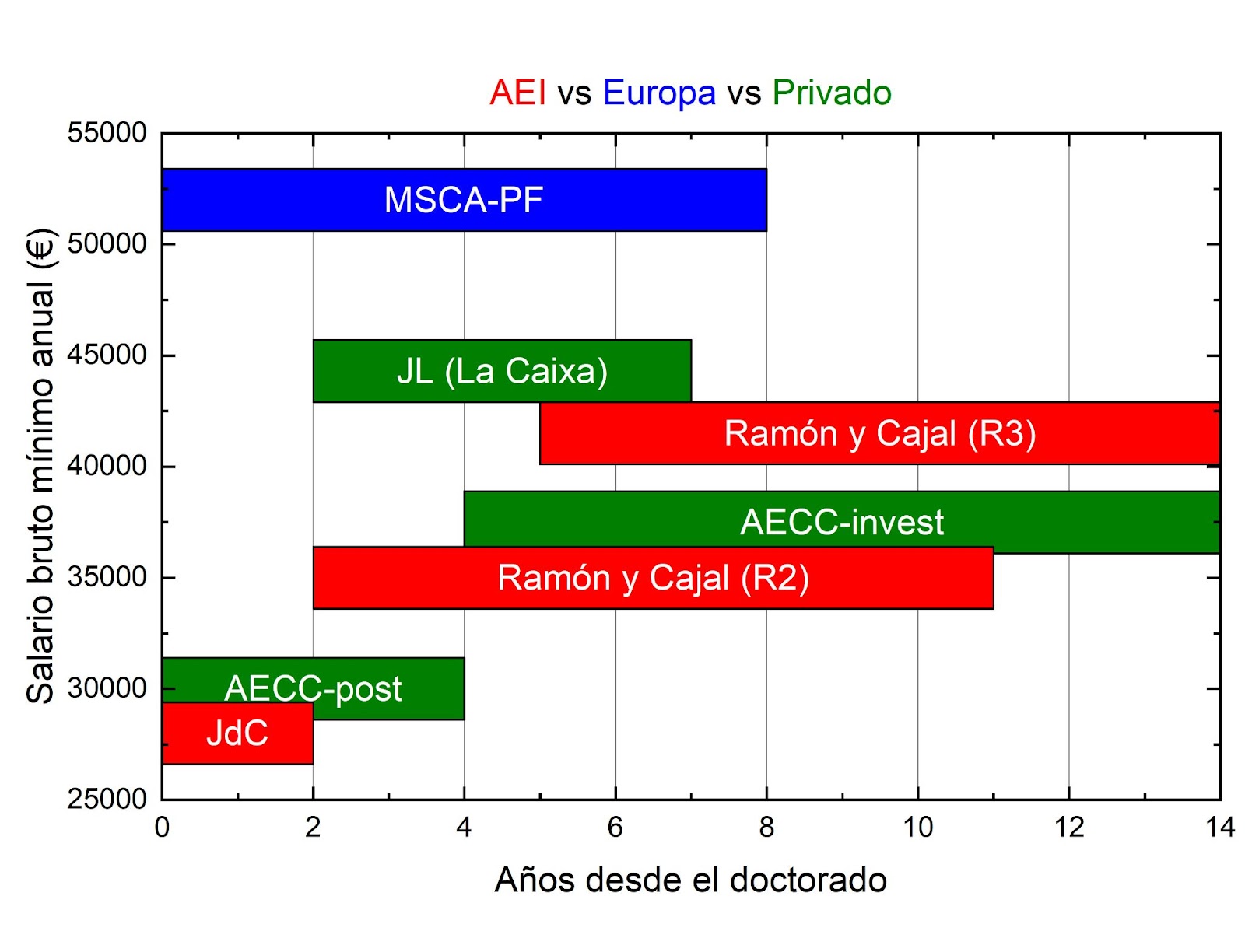 AEI vs Europa vs Privado

Salario bruto mínimo anual (€)

55000
50000
45000
40000
35000
30000
25000

MSCA-PF
JL (La Caixa)
Ramón y Cajal (R3)
AECC-invest
Ramón y Cajal (R2)
AECC-post
JdC

0 2 4 6 8 10 12 14

Años desde el doctorado